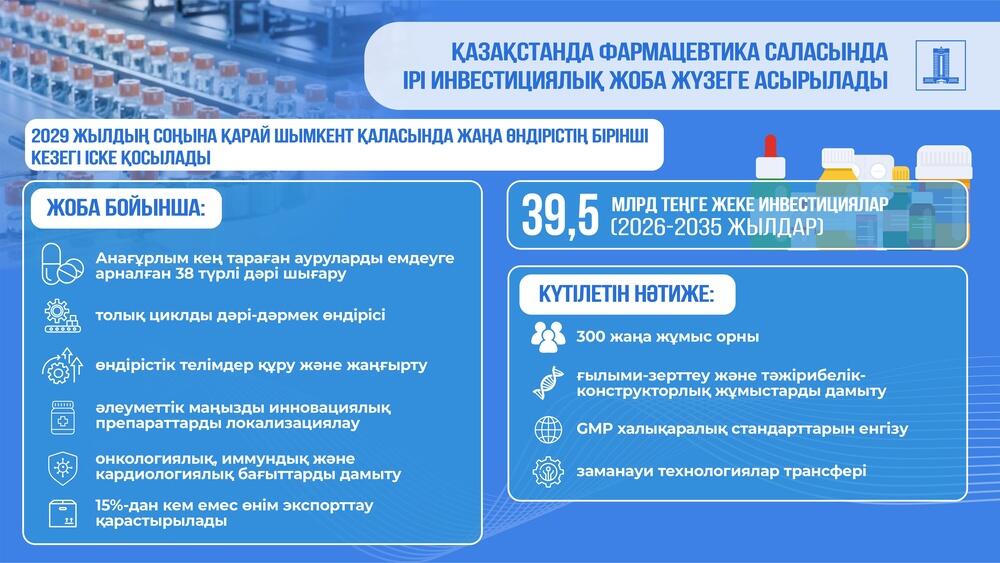 ҚАЗАҚСТАНДА ФАРМАЦЕВТИКА САЛАСЫНДА
ІРІ ИНВЕСТИЦИЯЛЫҚ ЖОБА ЖҮЗЕГЕ АСЫРЫЛАДЫ

2029 ЖЫЛДЫҢ СОҢЫНА ҚАРАЙ ШЫМКЕНТ ҚАЛАСЫНДА ЖАҢА ӨНДІРІСТІҢ БІРІНШІ КЕЗЕГІ ІСКЕ ҚОСЫЛАДЫ

ЖОБА БОЙЫНША:

Анағұрлым кең тараған ауруларды емдеуге арналған 38 түрлі дәрі шығару

толық циклды дәрі-дәрмек өндірісі

өндірістік телімдер құру және жаңғырту

әлеуметтік маңызды инновациялық препараттарды локализациялау

онкологиялық, иммундық және кардиологиялық бағыттарды дамыту

15%-дан кем емес өнім экспорттау қарастырылады

39,5 МЛРД ТЕҢГЕ ЖЕКЕ ИНВЕСТИЦИЯЛАР (2026-2035 ЖЫЛДАР)

КҮТІЛЕТІН НӘТИЖЕ:

300 жаңа жұмыс орны

ғылыми-зерттеу және тәжірибелік-конструкторлық жұмыстарды дамыту

GMP халықаралық стандарттарын енгізу

заманауи технологиялар трансфері